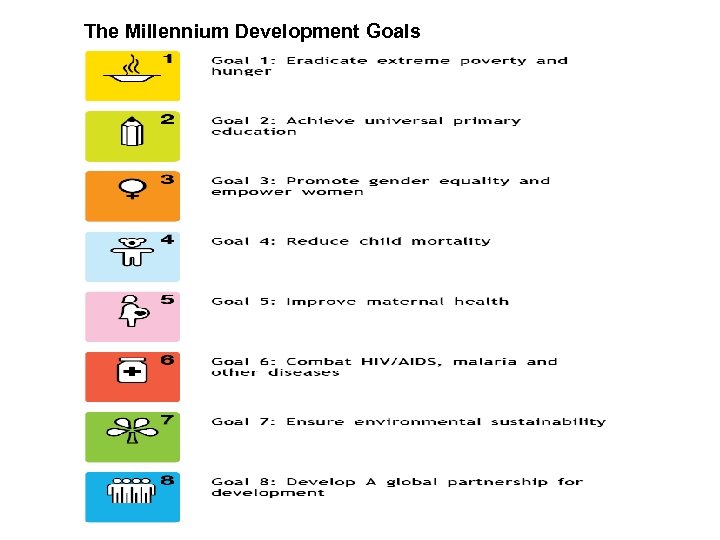 The Millennium Development Goals

1

Goal 1: Eradicate extreme poverty and hunger

2

Goal 2: Achieve universal primary education

3

Goal 3: Promote gender equality and empower women

4

Goal 4: Reduce child mortality

5

Goal 5: Improve maternal health

6

Goal 6: Combat HIV/AIDS, malaria and other diseases

7

Goal 7: Ensure environmental sustainability

8

Goal 8: Develop A global partnership for development